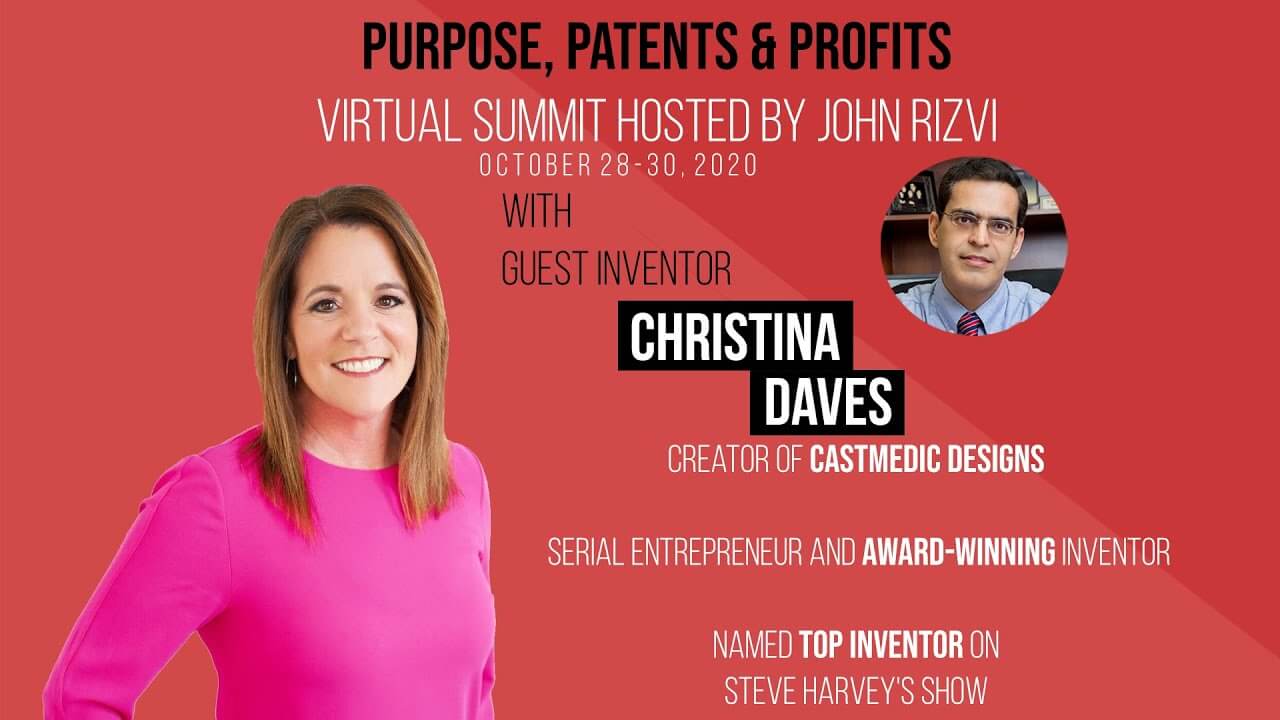 PURPOSE, PATENTS & PROFITS

VIRTUAL SUMMIT HOSTED BY JOHN RIZVI
OCTOBER 28-30, 2020

WITH
GUEST INVENTOR

CHRISTINA
DAVES

CREATOR OF CASTMEDIC DESIGNS

SERIAL ENTREPRENEUR AND AWARD-WINNING INVENTOR

NAMED TOP INVENTOR ON
STEVE HARVEY'S SHOW